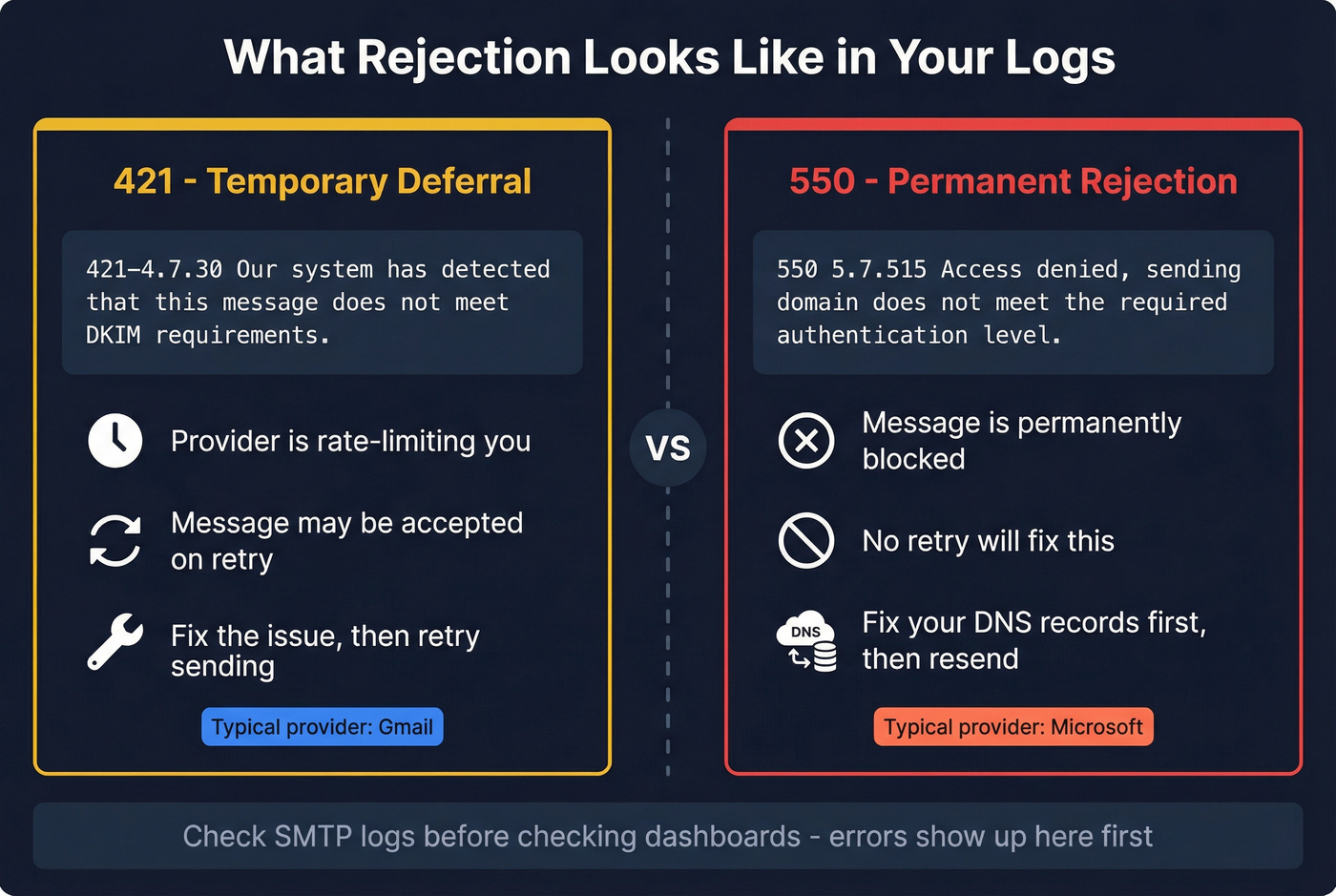 What Rejection Looks Like in Your Logs

421 - Temporary Deferral

421-4.7.30 Our system has detected that this message does not meet DKIM requirements.

Provider is rate-limiting you

Message may be accepted on retry

Fix the issue, then retry sending

Typical provider: Gmail

VS

550 - Permanent Rejection

550 5.7.515 Access denied, sending domain does not meet the required authentication level.

Message is permanently blocked

No retry will fix this

DNS

Fix your DNS records first, then resend

Typical provider: Microsoft

Check SMTP logs before checking dashboards - errors show up here first